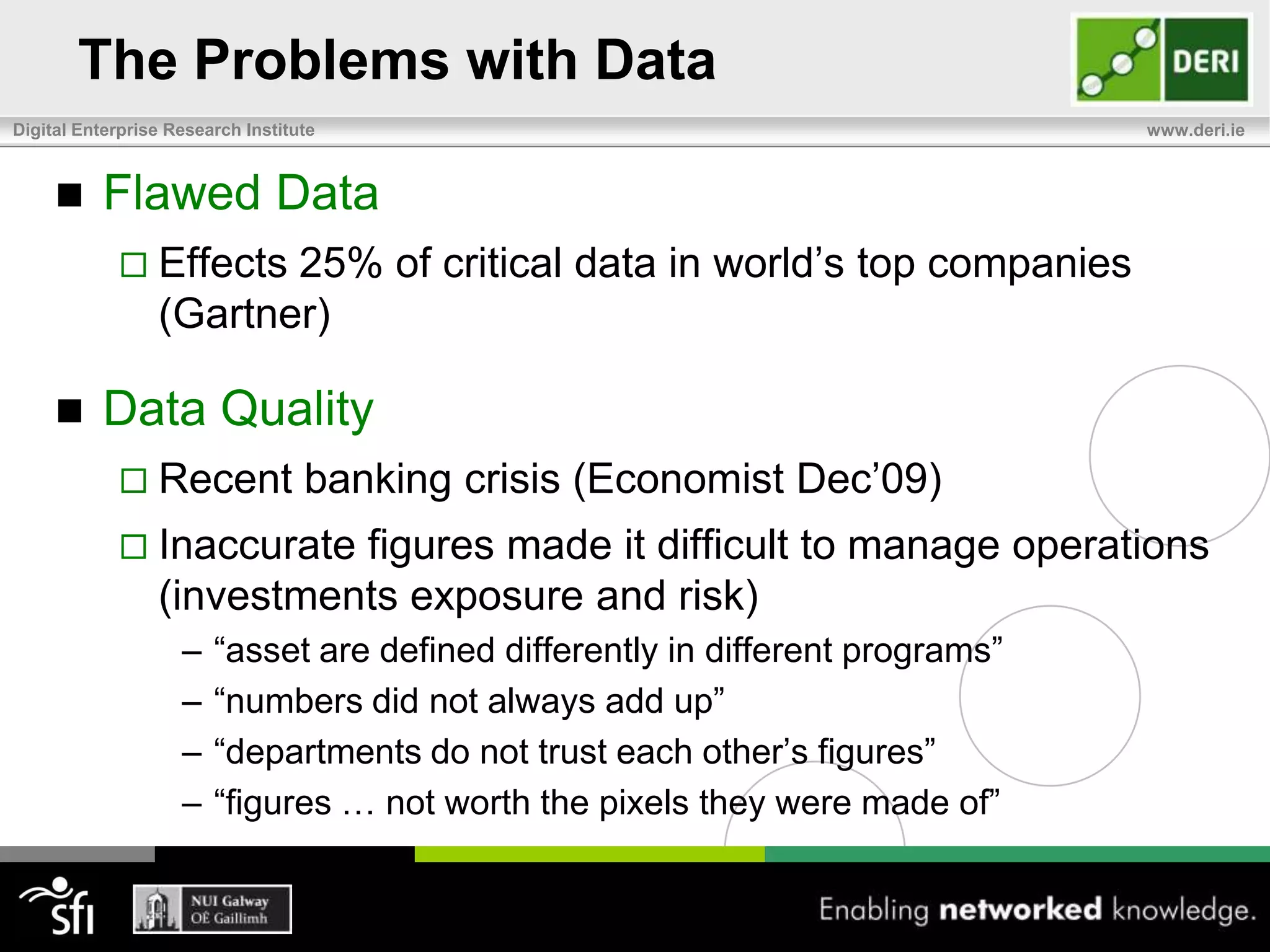 The Problems with Data

DERI

Digital Enterprise Research Institute

www.deri.ie

■ Flawed Data

□ Effects 25% of critical data in world’s top companies (Gartner)

■ Data Quality

□ Recent banking crisis (Economist Dec’09)

□ Inaccurate figures made it difficult to manage operations (investments exposure and risk)

– “asset are defined differently in different programs”

– “numbers did not always add up”

– “departments do not trust each other’s figures”

– “figures … not worth the pixels they were made of”

sfi

NUI Galway
OÉ Gaillimh

Enabling networked knowledge.